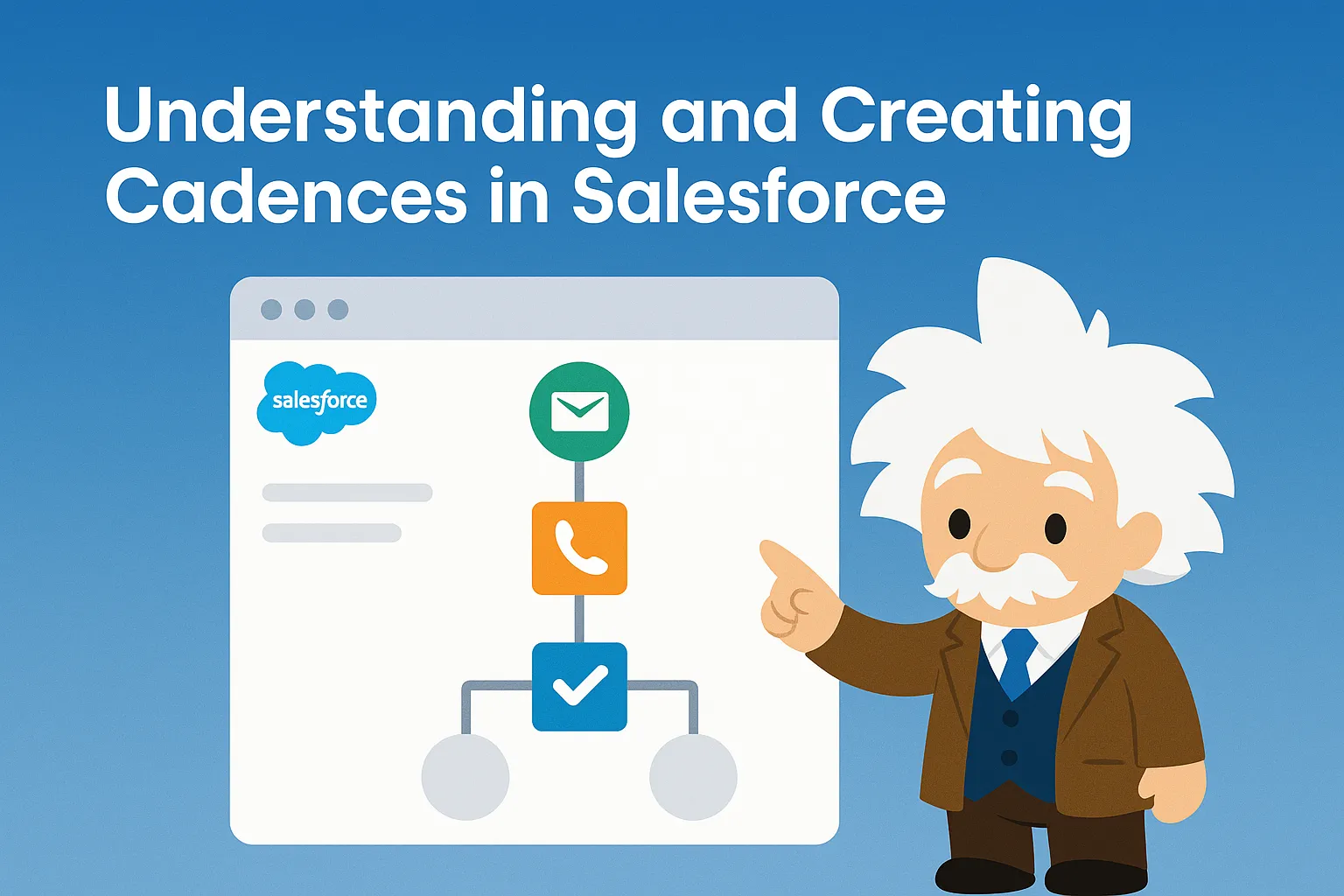 Understanding and Creating Cadences in Salesforce

salesforce